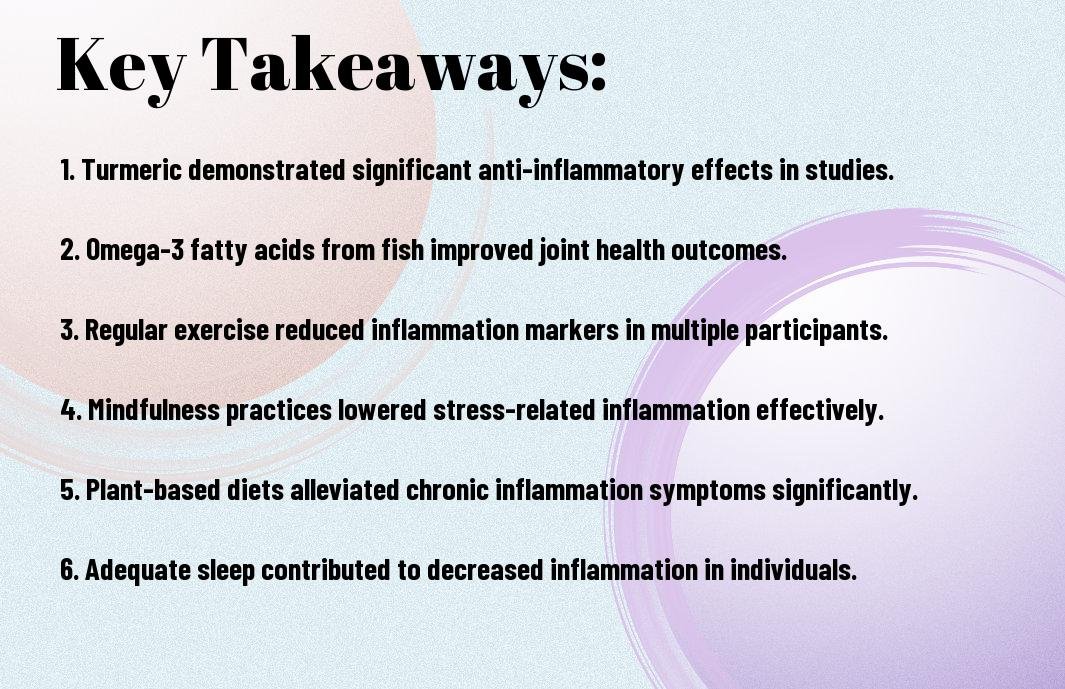 Key Takeaways:

1. Turmeric demonstrated significant anti-inflammatory effects in studies.

2. Omega-3 fatty acids from fish improved joint health outcomes.

3. Regular exercise reduced inflammation markers in multiple participants.

4. Mindfulness practices lowered stress-related inflammation effectively.

5. Plant-based diets alleviated chronic inflammation symptoms significantly.

6. Adequate sleep contributed to decreased inflammation in individuals.